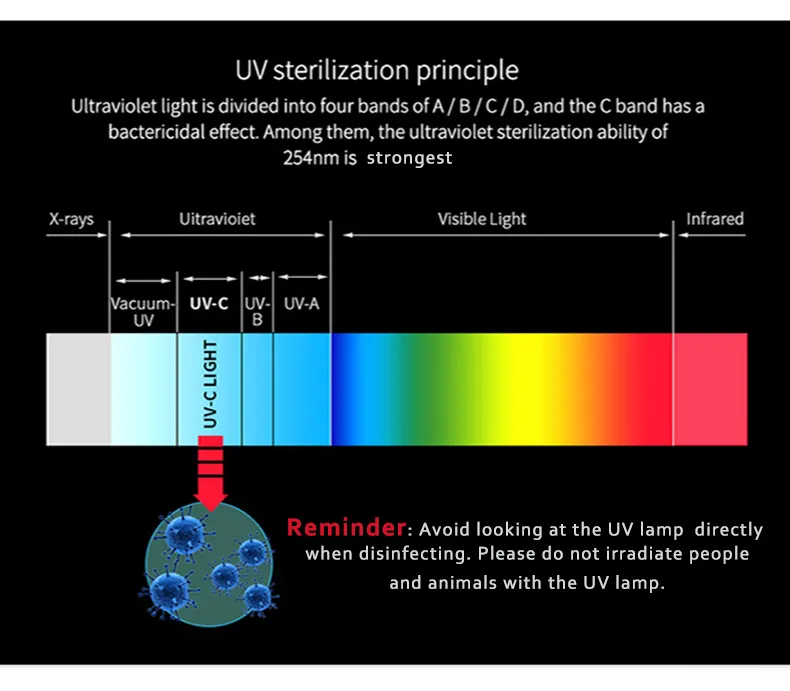 UV sterilization principle

Ultraviolet light is divided into four bands of A / B / C / D, and the C band has a bactericidal effect. Among them, the ultraviolet sterilization ability of 254nm is strongest

X-rays

Uitravioiet

Visible Light

Infrared

Vacuum-UV

UV-C

UV-B

UV-A

UV-C LIGHT

Reminder: Avoid looking at the UV lamp directly when disinfecting. Please do not irradiate people and animals with the UV lamp.